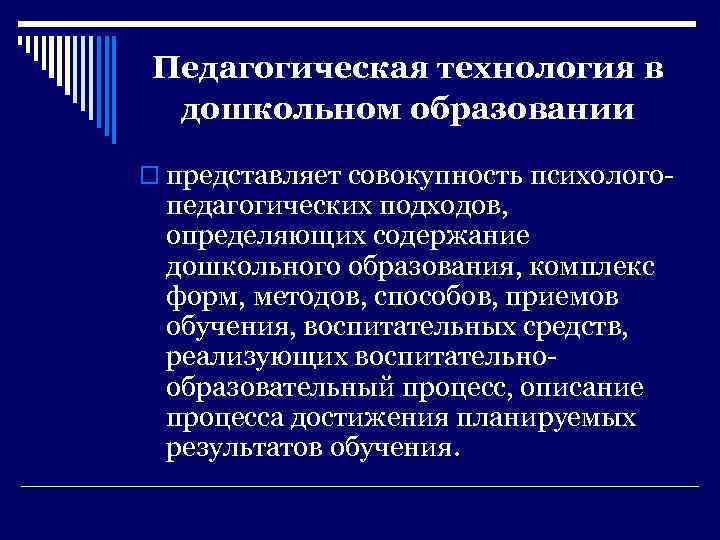 Педагогическая технология в дошкольном образовании

представляет совокупность психолого-педагогических подходов, определяющих содержание дошкольного образования, комплекс форм, методов, способов, приемов обучения, воспитательных средств, реализующих воспитательно-образовательный процесс, описание процесса достижения планируемых результатов обучения.